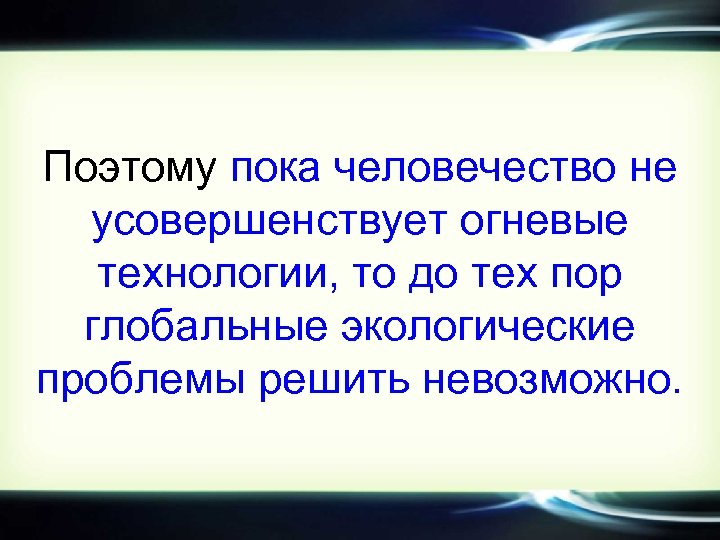 Поэтому пока человечество не усовершенствует огневые технологии, то до тех пор глобальные экологические проблемы решить невозможно.